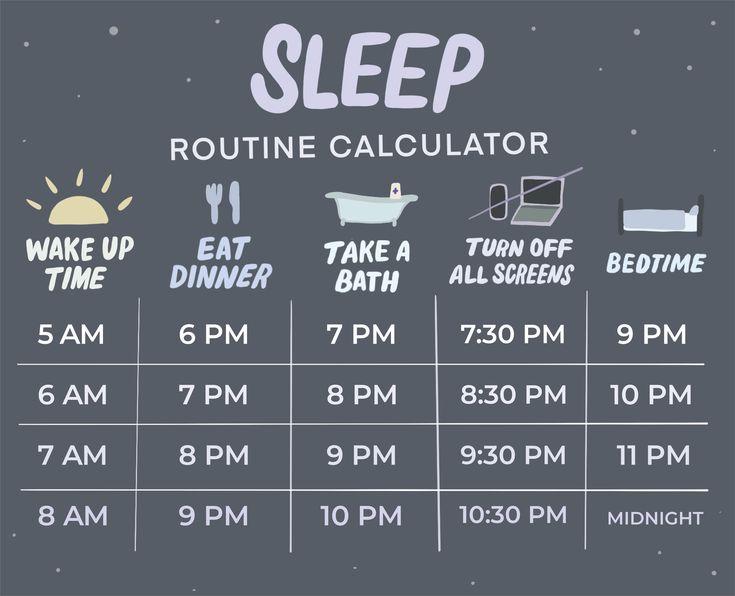 SLEEP

ROUTINE CALCULATOR

| WAKE UP TIME | EAT DINNER | TAKE A BATH | TURN OFF ALL SCREENS | BEDTIME |
|---|---|---|---|---|
| 5 AM | 6 PM | 7 PM | 7:30 PM | 9 PM |
| 6 AM | 7 PM | 8 PM | 8:30 PM | 10 PM |
| 7 AM | 8 PM | 9 PM | 9:30 PM | 11 PM |
| 8 AM | 9 PM | 10 PM | 10:30 PM | MIDNIGHT |